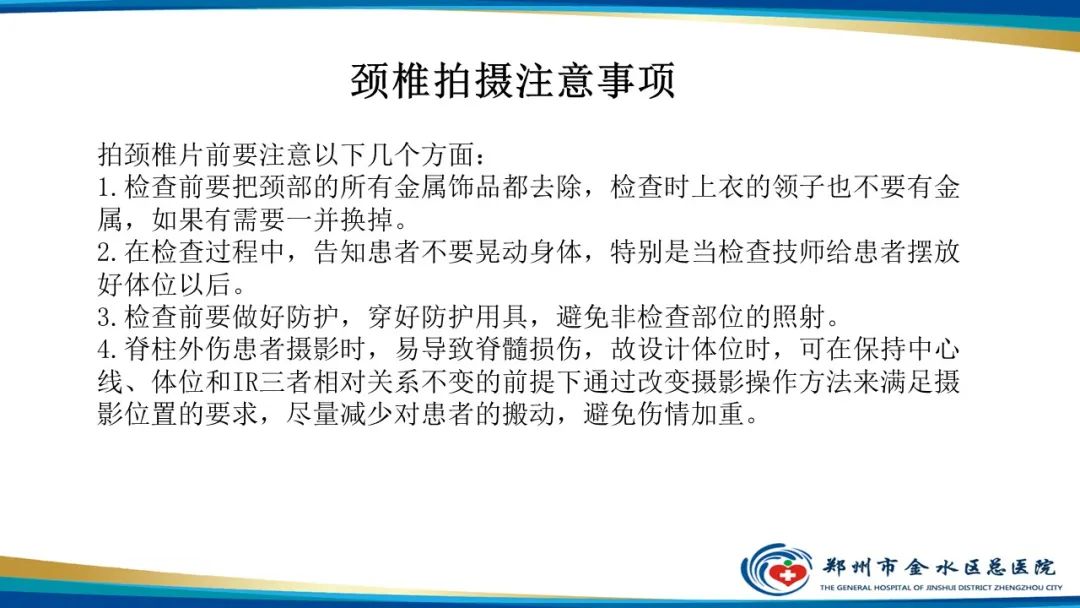 颈椎拍摄注意事项

拍颈椎片前要注意以下几个方面：
1.检查前要把颈部的所有金属饰品都去除，检查时上衣的领子也不要有金属，如果有需要一并换掉。
2.在检查过程中，告知患者不要晃动身体，特别是当检查技师给患者摆放好体位以后。
3.检查前要做好防护，穿好防护用具，避免非检查部位的照射。
4.脊柱外伤患者摄影时，易导致脊髓损伤，故设计体位时，可在保持中心线、体位和IR三者相对关系不变的前提下通过改变摄影操作方法来满足摄影位置的要求，尽量减少对患者的搬动，避免伤情加重。

郑州市金水区总医院
THE GENERAL HOSPITAL OF JINSHUI DISTRICT ZHENGZHOU CITY